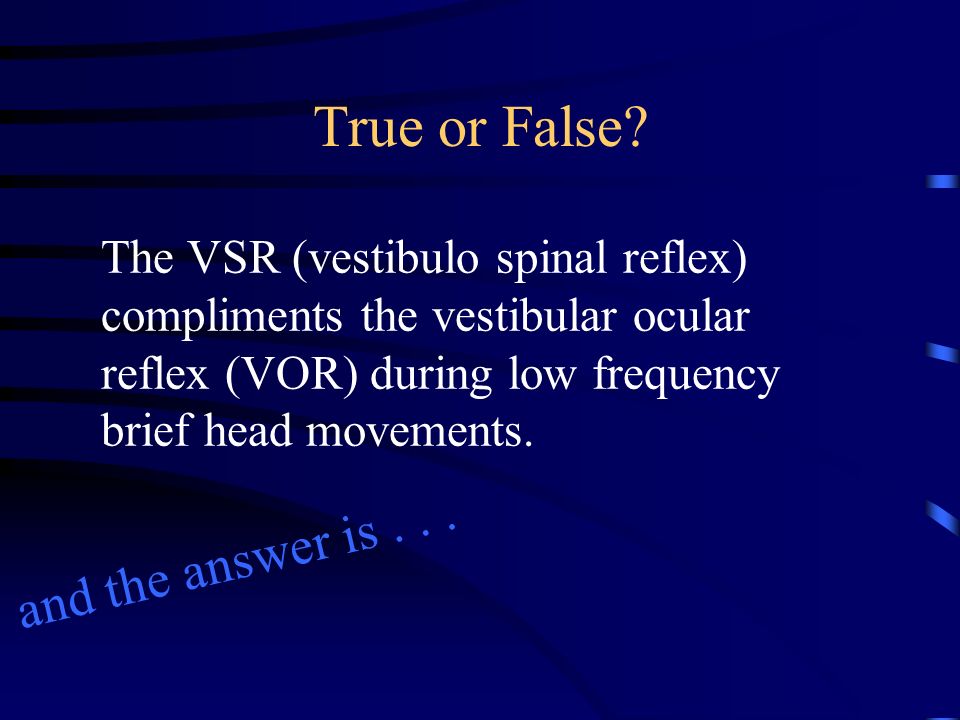 True or False?

The VSR (vestibulo spinal reflex) compliments the vestibular ocular reflex (VOR) during low frequency brief head movements.

and the answer is . . .